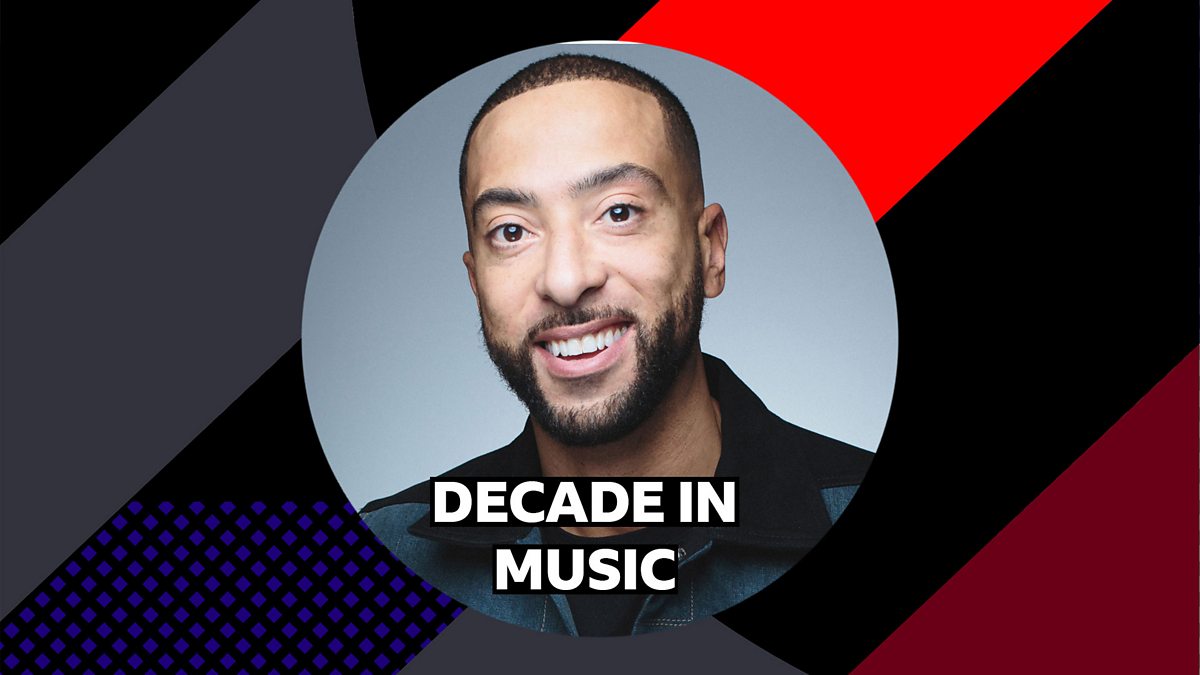 DECADE IN MUSIC